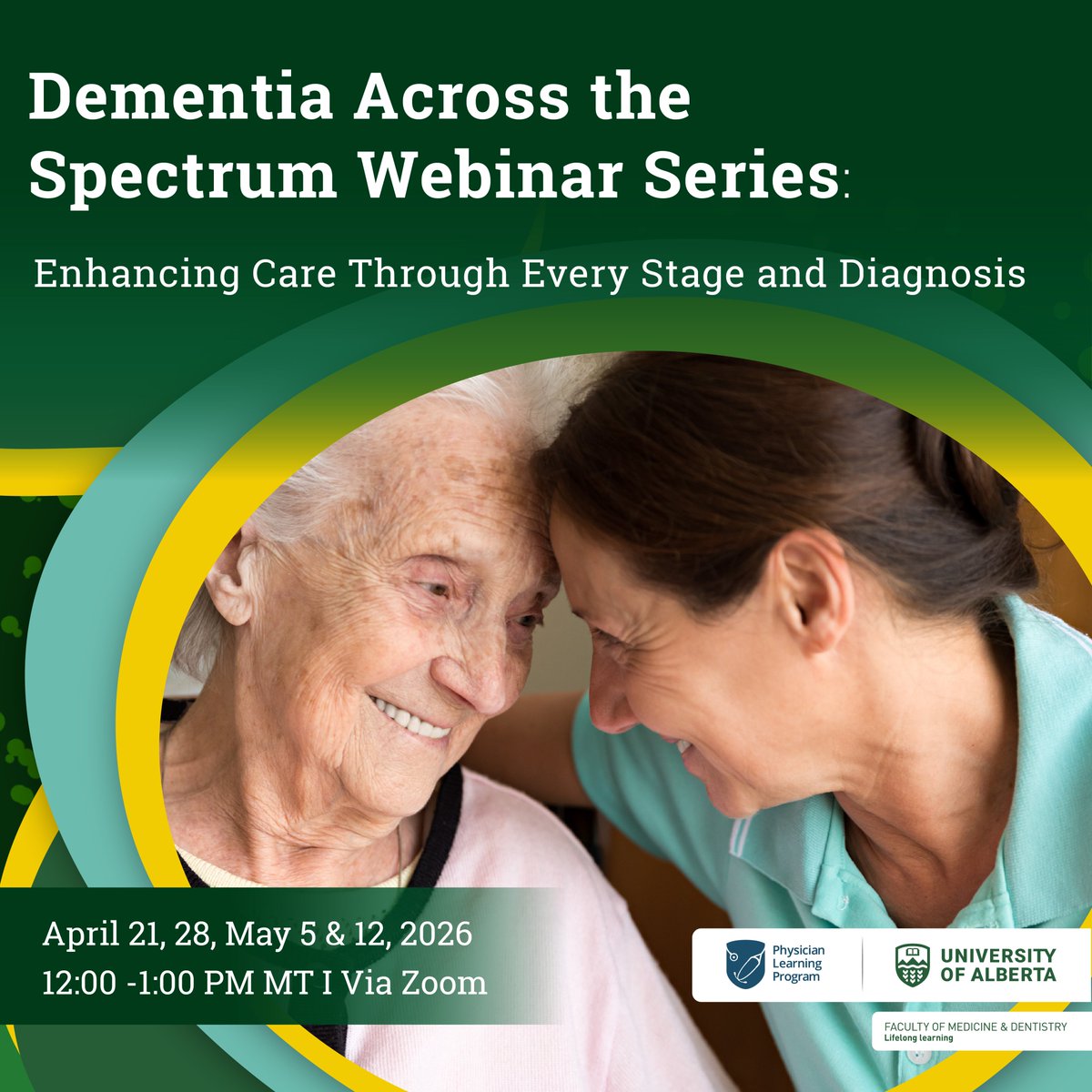 Dementia Across the Spectrum Webinar Series:

Enhancing Care Through Every Stage and Diagnosis

April 21, 28, May 5 & 12, 2026
12:00 -1:00 PM MT I Via Zoom

Physician Learning Program

UNIVERSITY OF ALBERTA

FACULTY OF MEDICINE & DENTISTRY
Lifelong learning